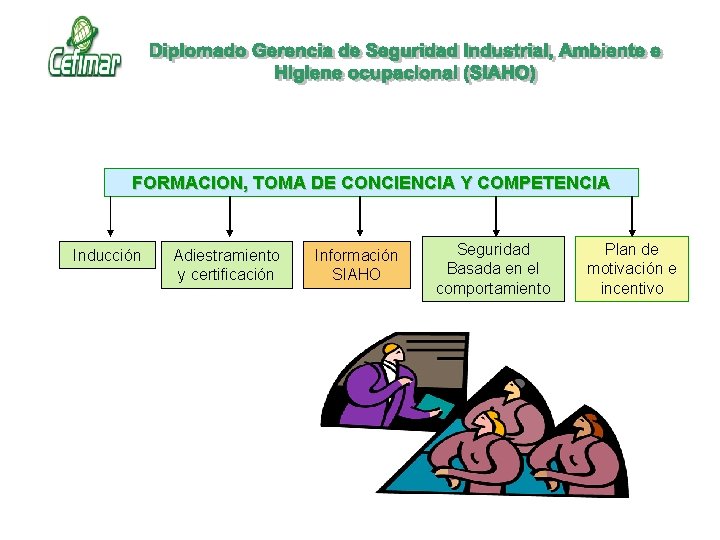 Cefimar

Diplomado Gerencia de Seguridad Industrial, Ambiente e Higiene ocupacional (SIAHO)

FORMACION, TOMA DE CONCIENCIA Y COMPETENCIA

Inducción

Adiestramiento y certificación

Información SIAHO

Seguridad Basada en el comportamiento

Plan de motivación e incentivo